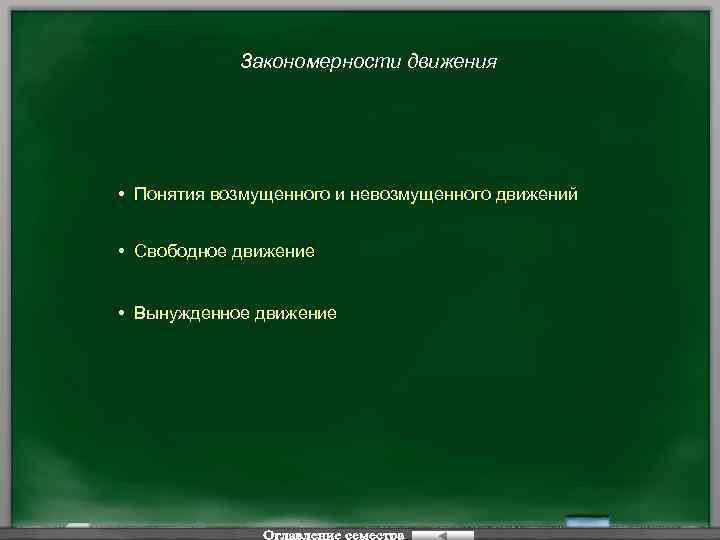 Закономерности движения

• Понятия возмущенного и невозмущенного движений

• Свободное движение

• Вынужденное движение

Оглавление семестра